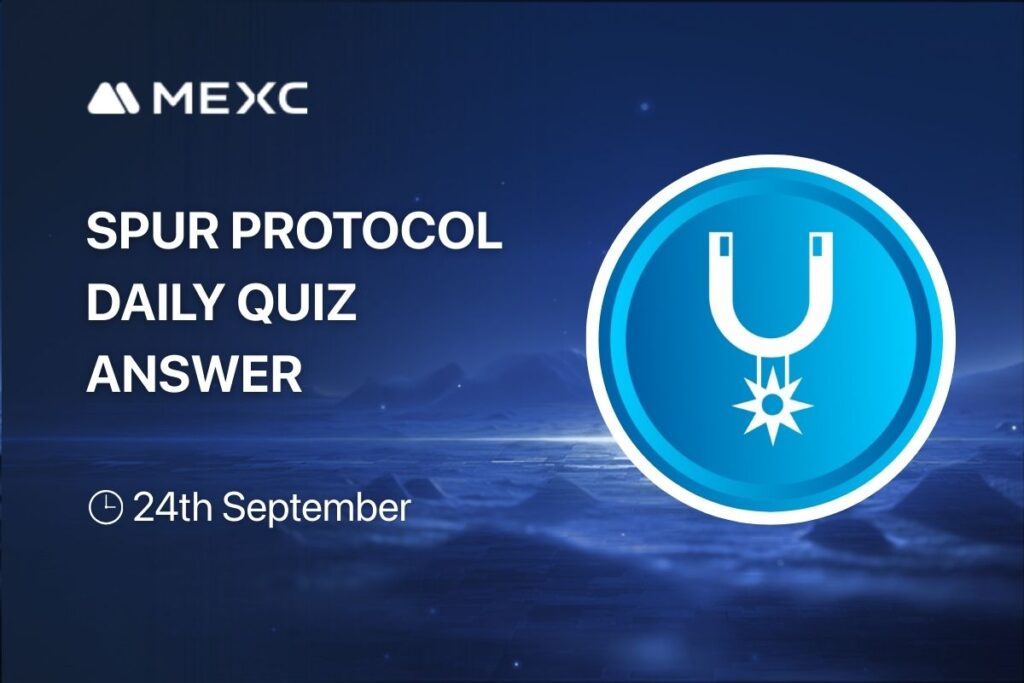 MEXC

SPUR PROTOCOL DAILY QUIZ ANSWER

24th September